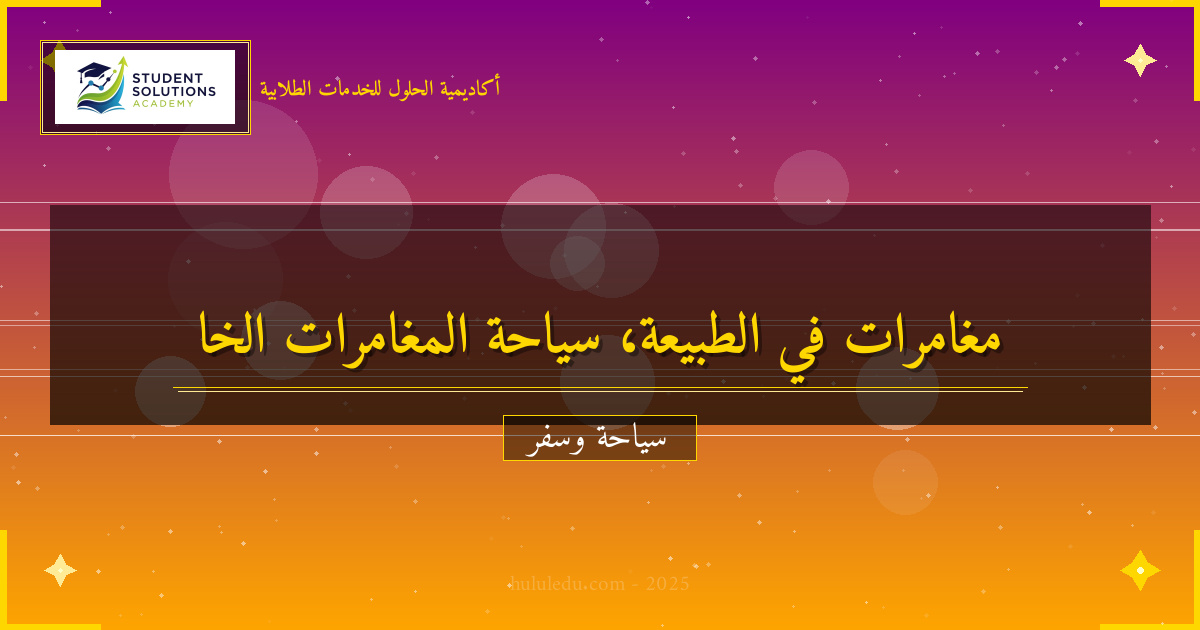 STUDENT SOLUTIONS ACADEMY

أكاديمية الحلول للخدمات الطلابية

مغامرات في الطبيعة، سياحة المغامرات الخا

سياحة وسفر

hululedu.com - 2025